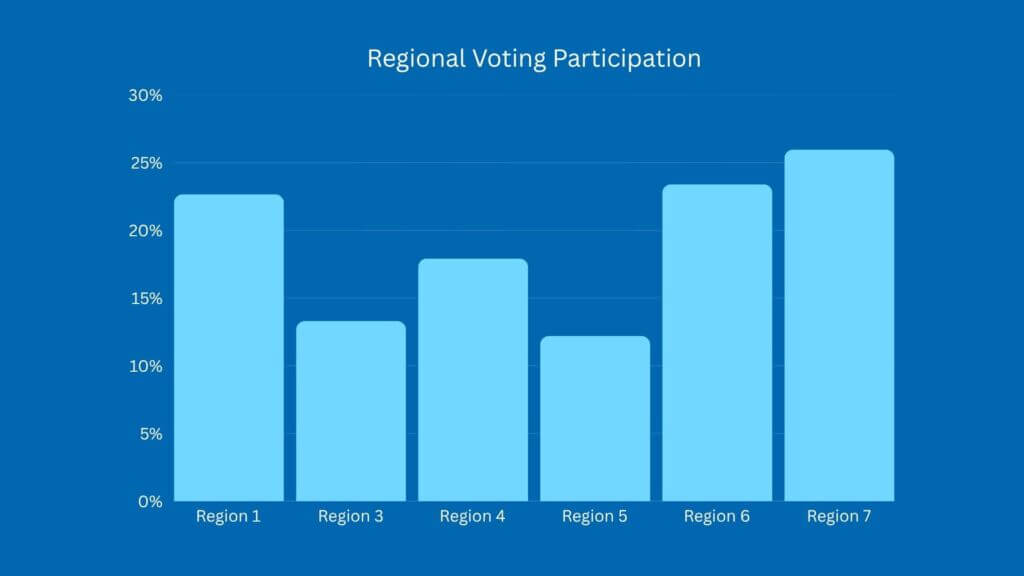 Regional Voting Participation

30%
25%
20%
15%
10%
5%
0%

Region 1
Region 3
Region 4
Region 5
Region 6
Region 7